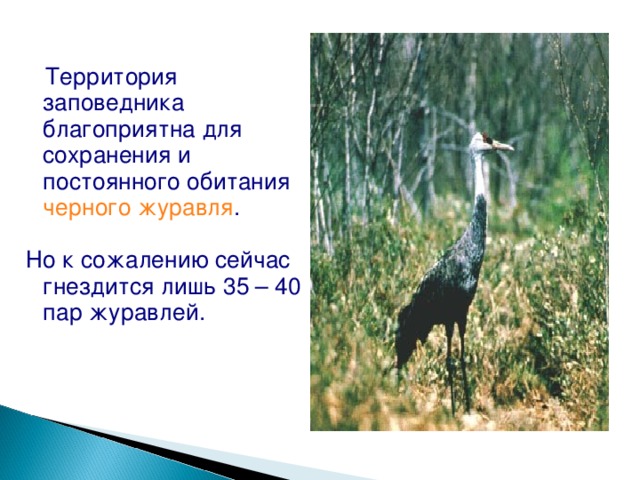 Территория заповедника благоприятна для сохранения и постоянного обитания черного журавля.

Но к сожалению сейчас гнездится лишь 35 – 40 пар журавлей.